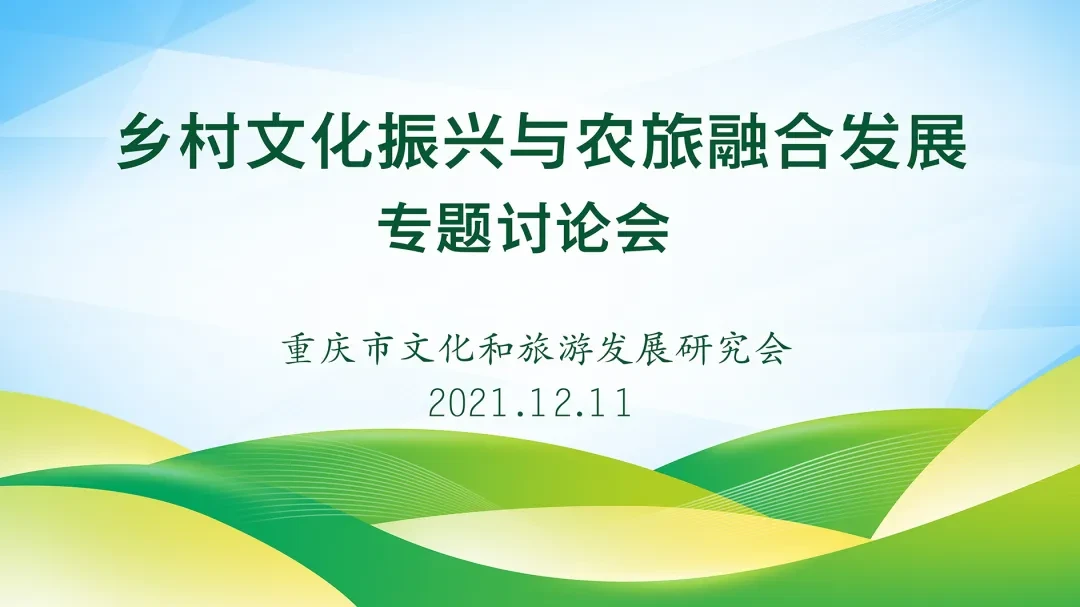 乡村文化振兴与农旅融合发展
专题讨论会

重庆市文化和旅游发展研究会
2021.12.11